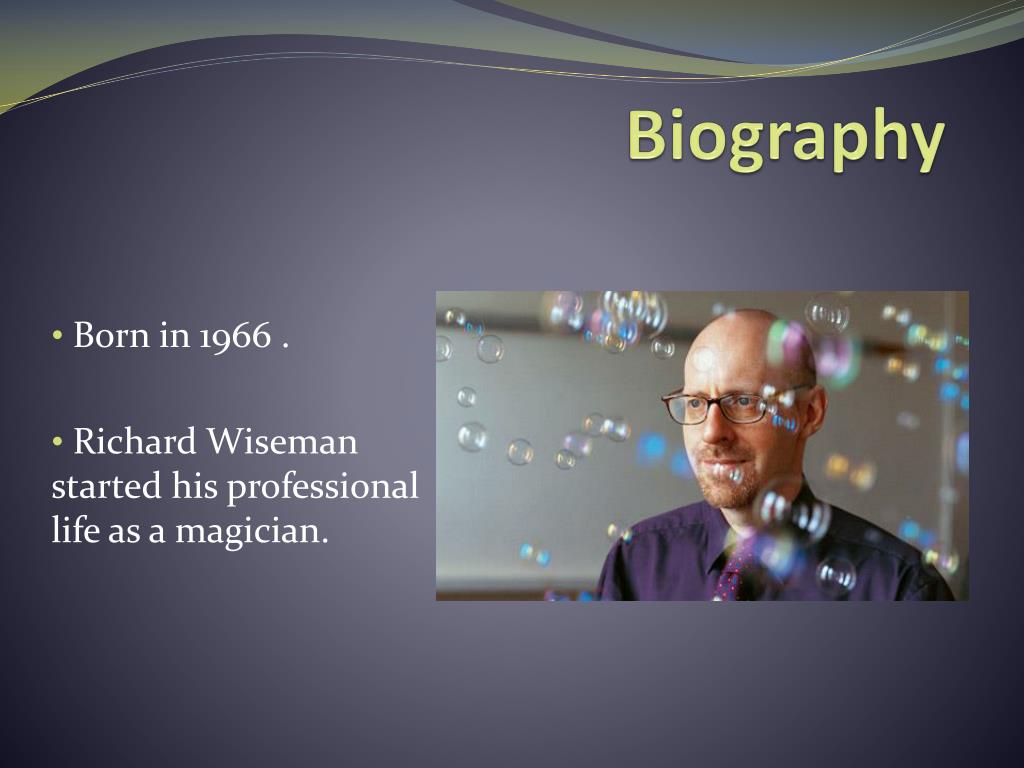 Biography

• Born in 1966 .

• Richard Wiseman started his professional life as a magician.